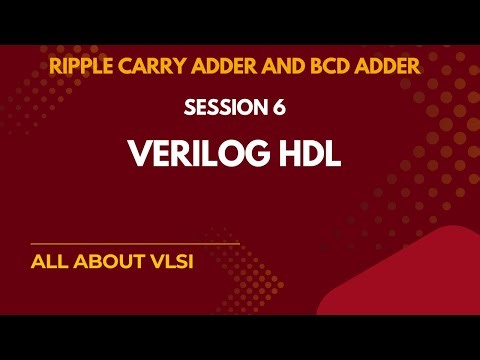 RIPPLE CARRY ADDER AND BCD ADDER

SESSION 6

VERILOG HDL

ALL ABOUT VLSI